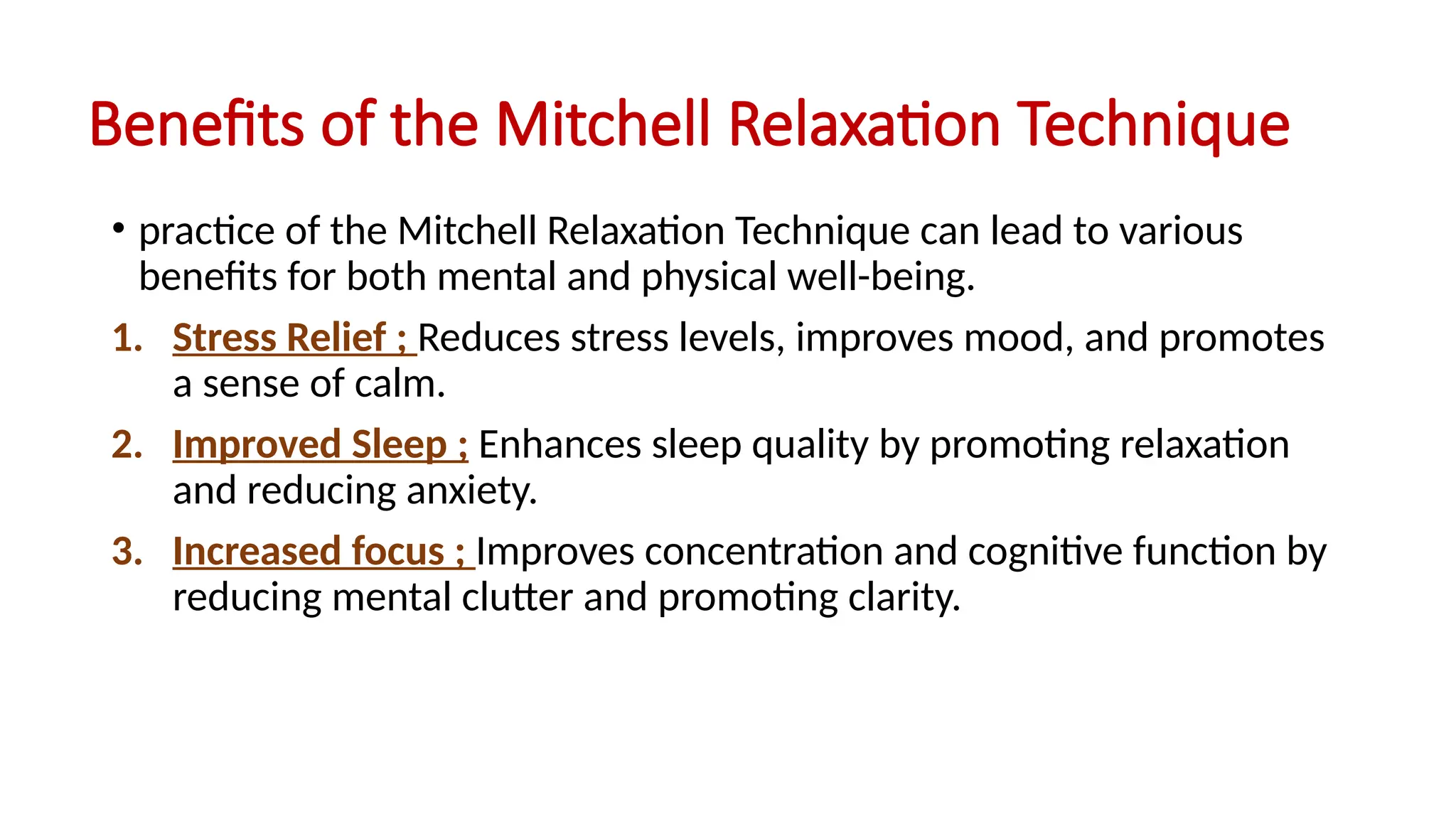 Benefits of the Mitchell Relaxation Technique

• practice of the Mitchell Relaxation Technique can lead to various benefits for both mental and physical well-being.

1. Stress Relief ; Reduces stress levels, improves mood, and promotes a sense of calm.
2. Improved Sleep ; Enhances sleep quality by promoting relaxation and reducing anxiety.
3. Increased focus ; Improves concentration and cognitive function by reducing mental clutter and promoting clarity.